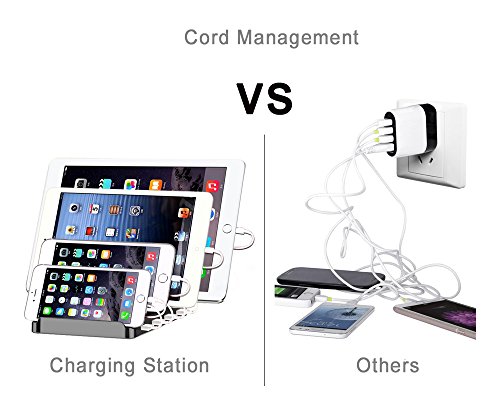 Cord Management

VS

Charging Station

Others